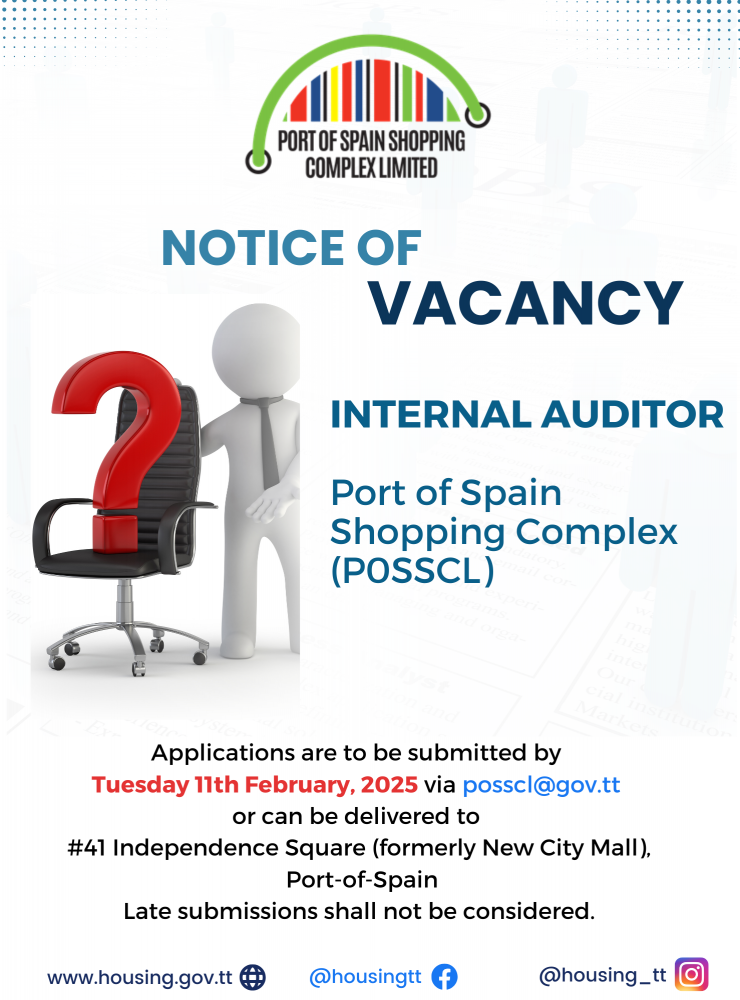 PORT OF SPAIN SHOPPING COMPLEX LIMITED

NOTICE OF VACANCY

INTERNAL AUDITOR

Port of Spain Shopping Complex (P0SSCL)

Applications are to be submitted by Tuesday 11th February, 2025 via posscl@gov.tt or can be delivered to #41 Independence Square (formerly New City Mall), Port-of-Spain
Late submissions shall not be considered.

www.housing.gov.tt @housingtt @housing_tt